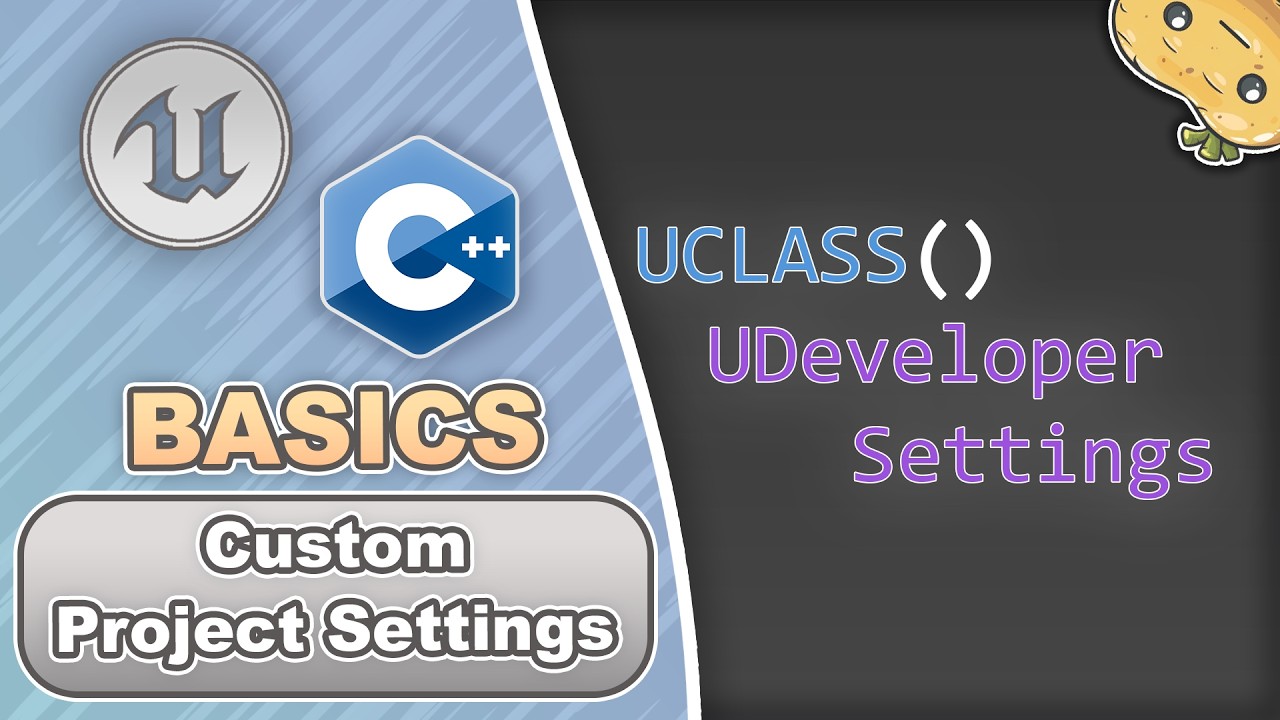 C++

BASICS

Custom Project Settings

UCLASS()
UDeveloper
Settings